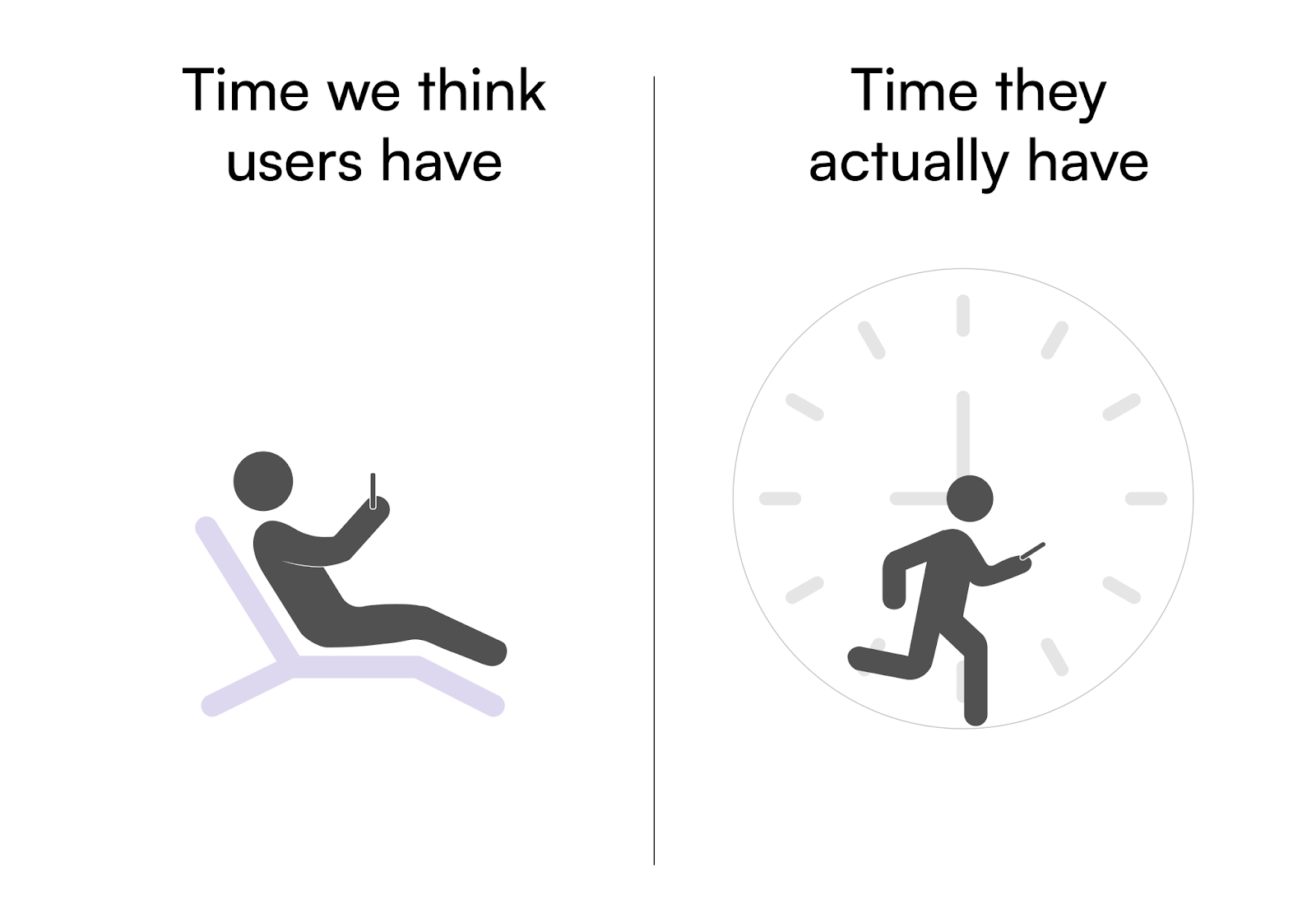 Time we think users have

Time they actually have